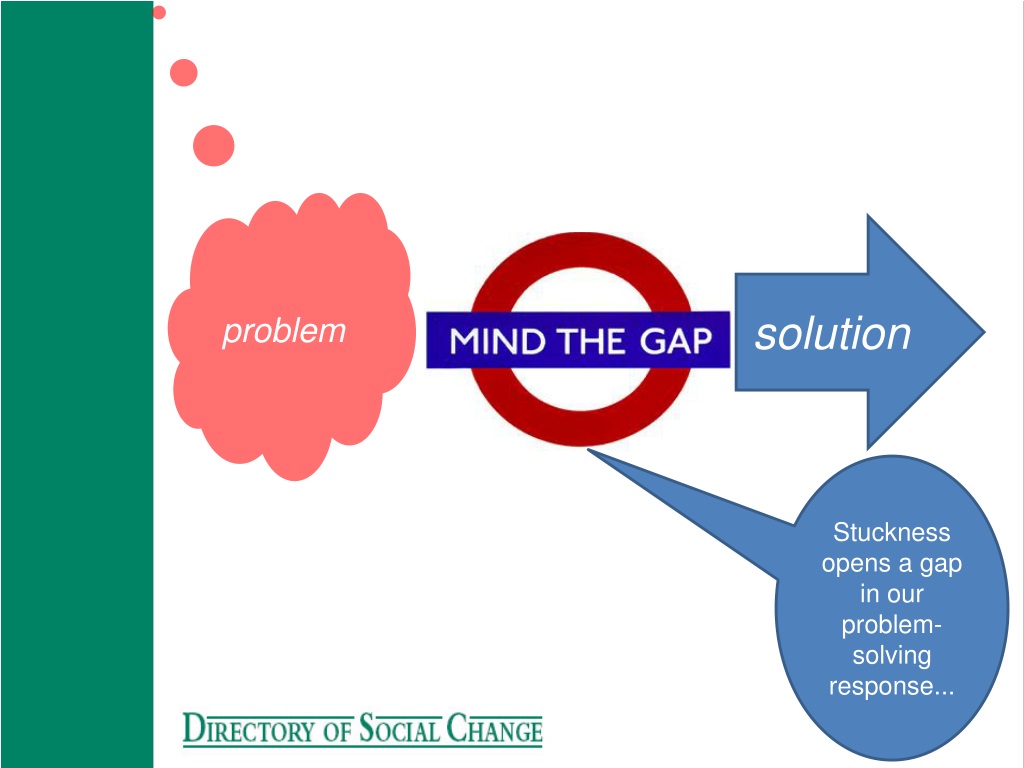 problem

MIND THE GAP

solution

Stuckness opens a gap in our problem-solving response...

DIRECTORY OF SOCIAL CHANGE